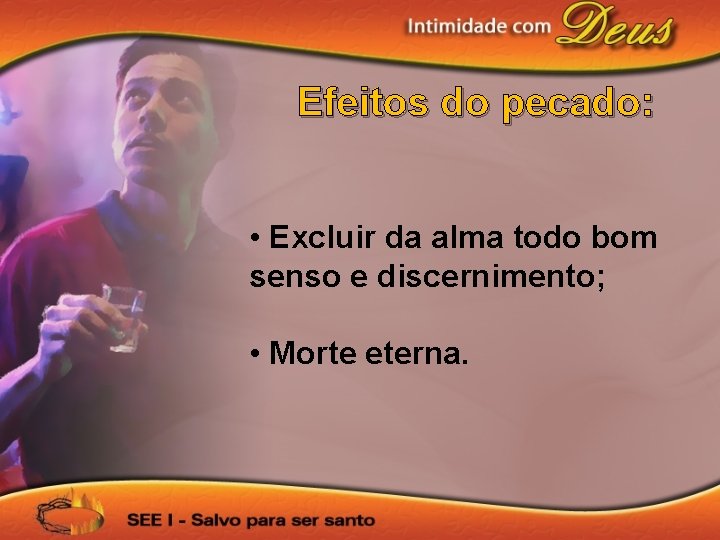 Intimidade com Deus

Efeitos do pecado:

• Excluir da alma todo bom senso e discernimento;

• Morte eterna.

SEE I - Salvo para ser santo